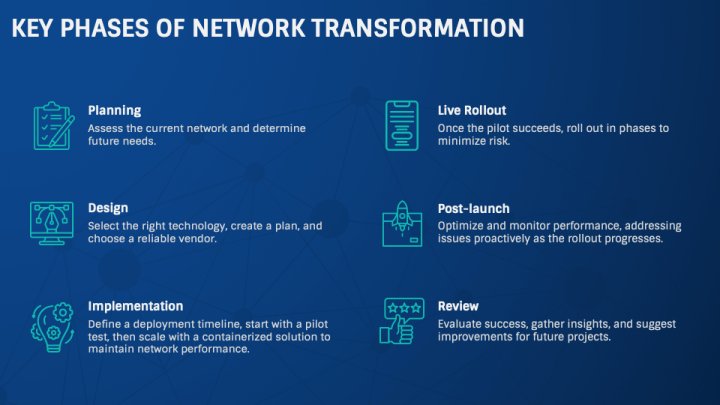 KEY PHASES OF NETWORK TRANSFORMATION

Planning
Assess the current network and determine future needs.

Design
Select the right technology, create a plan, and choose a reliable vendor.

Implementation
Define a deployment timeline, start with a pilot test, then scale with a containerized solution to maintain network performance.

Live Rollout
Once the pilot succeeds, roll out in phases to minimize risk.

Post-launch
Optimize and monitor performance, addressing issues proactively as the rollout progresses.

Review
Evaluate success, gather insights, and suggest improvements for future projects.